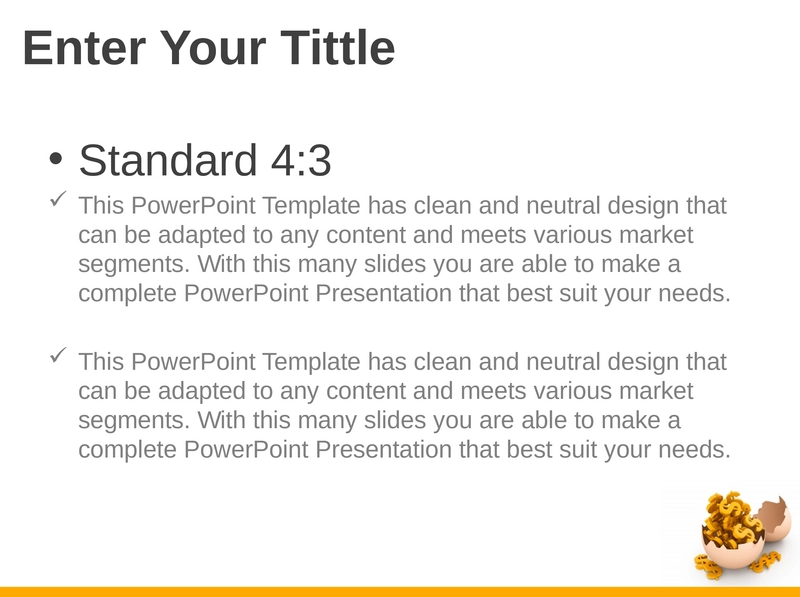 Enter Your Tittle

• Standard 4:3

✓ This PowerPoint Template has clean and neutral design that can be adapted to any content and meets various market segments. With this many slides you are able to make a complete PowerPoint Presentation that best suit your needs.

✓ This PowerPoint Template has clean and neutral design that can be adapted to any content and meets various market segments. With this many slides you are able to make a complete PowerPoint Presentation that best suit your needs.